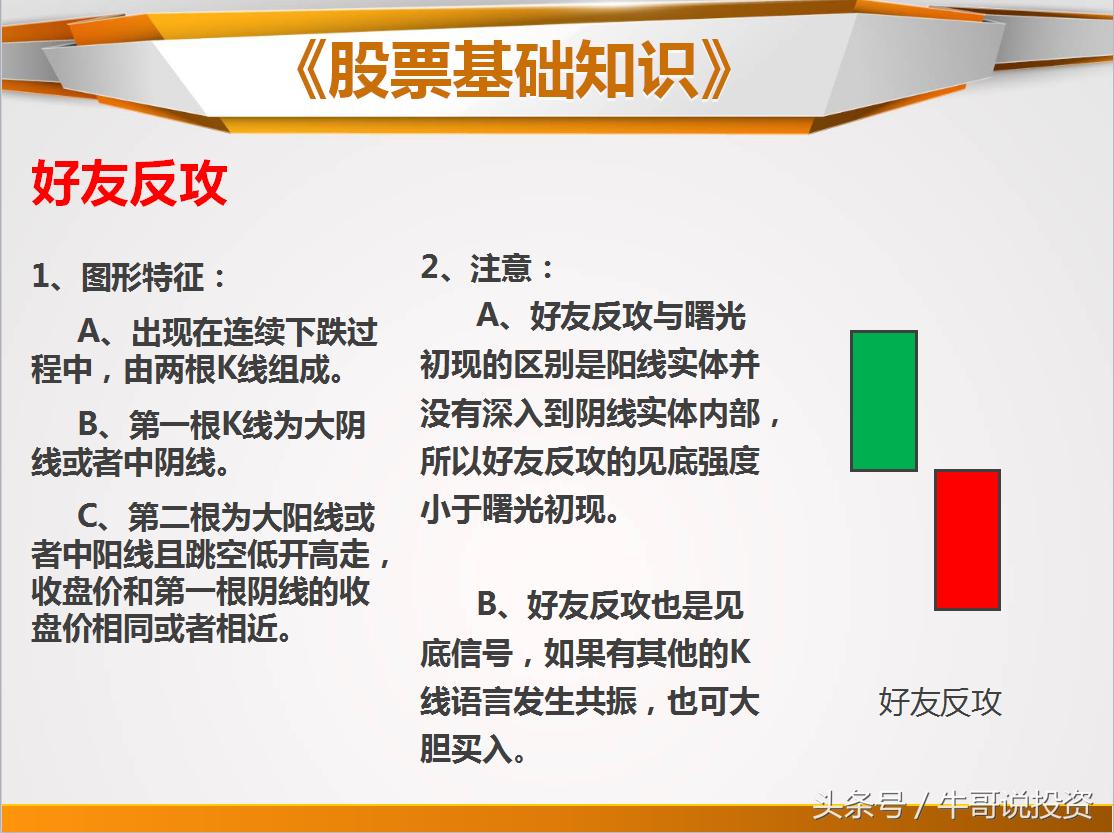 《股票基础知识》

好友反攻

1、图形特征：

A、出现在连续下跌过程中，由两根K线组成。

B、第一根K线为大阴线或者中阴线。

C、第二根为大阳线或者中阳线且跳空低开高走，收盘价和第一根阴线的收盘价相同或者相近。

2、注意：

A、好友反攻与曙光初现的区别是阳线实体并没有深入到阴线实体内部，所以好友反攻的见底强度小于曙光初现。

B、好友反攻也是见底信号，如果有其他的K线语言发生共振，也可大胆买入。

好友反攻

头条号 / 牛哥说投资